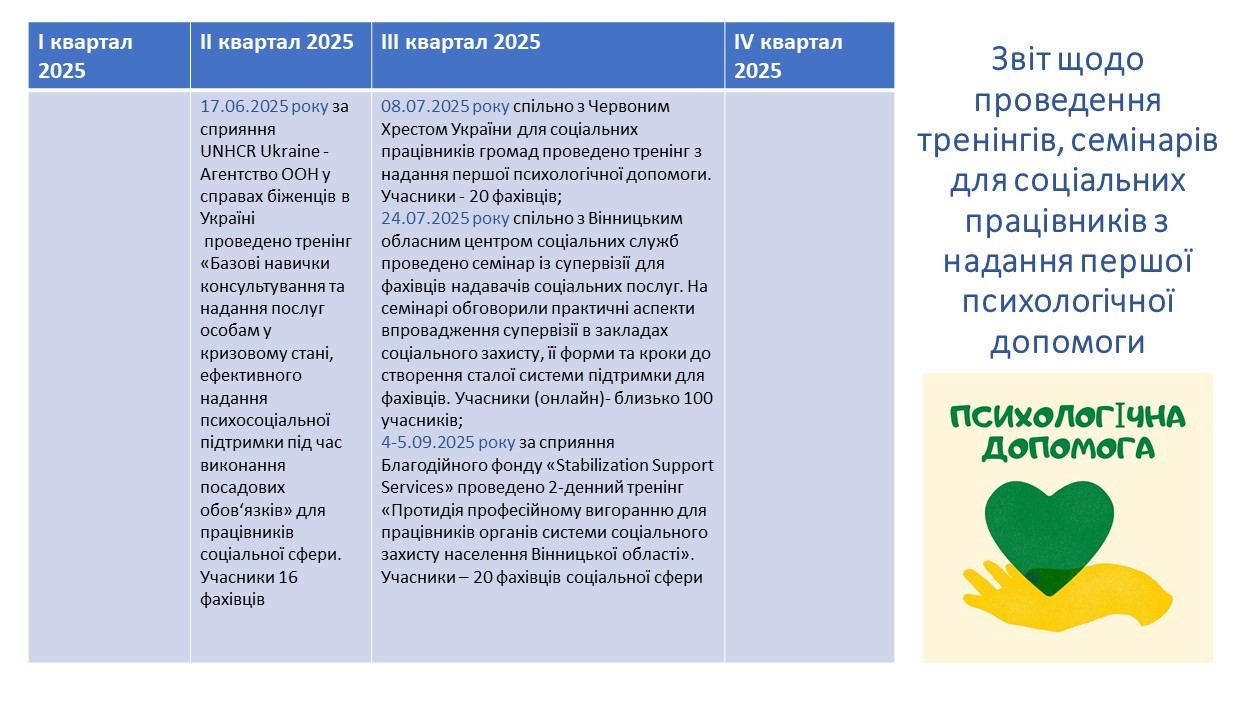 | I квартал 2025 | II квартал 2025 | III квартал 2025 | IV квартал 2025 |
|---|---|---|---|
| | 17.06.2025 року за сприяння UNHCR Ukraine - Агентство ООН у справах біженців в Україні проведено тренінг «Базові навички консультування та надання послуг особам у кризовому стані, ефективного надання психосоціальної підтримки під час виконання посадових обов'язків» для працівників соціальної сфери. Учасники 16 фахівців | 08.07.2025 року спільно з Червоним Хрестом України для соціальних працівників громад проведено тренінг з надання першої психологічної допомоги. Учасники - 20 фахівців; 24.07.2025 року спільно з Вінницьким обласним центром соціальних служб проведено семінар із супервізії для фахівців надавачів соціальних послуг. На семінарі обговорили практичні аспекти впровадження супервізії в закладах соціального захисту, її форми та кроки до створення сталої системи підтримки для фахівців. Учасники (онлайн)- близько 100 учасників; 4-5.09.2025 року за сприяння Благодійного фонду «Stabilization Support Services» проведено 2-денний тренінг «Протидія професійному вигоранню для працівників органів системи соціального захисту населення Вінницької області». Учасники – 20 фахівців соціальної сфери | |

Звіт щодо проведення тренінгів, семінарів для соціальних працівників з надання першої психологічної допомоги

ПСИХОЛОГІЧНА ДОПОМОГА